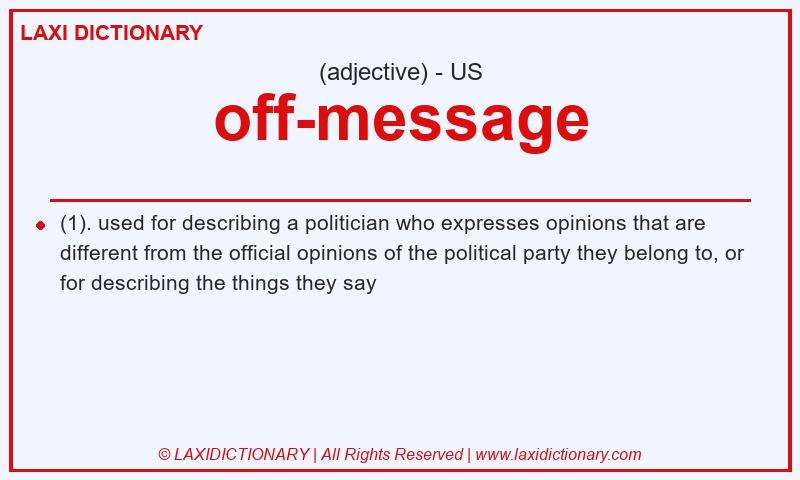 LAXI DICTIONARY

(adjective) - US

off-message

(1). used for describing a politician who expresses opinions that are different from the official opinions of the political party they belong to, or for describing the things they say

© LAXIDICTIONARY | All Rights Reserved | www.laxidictionary.com